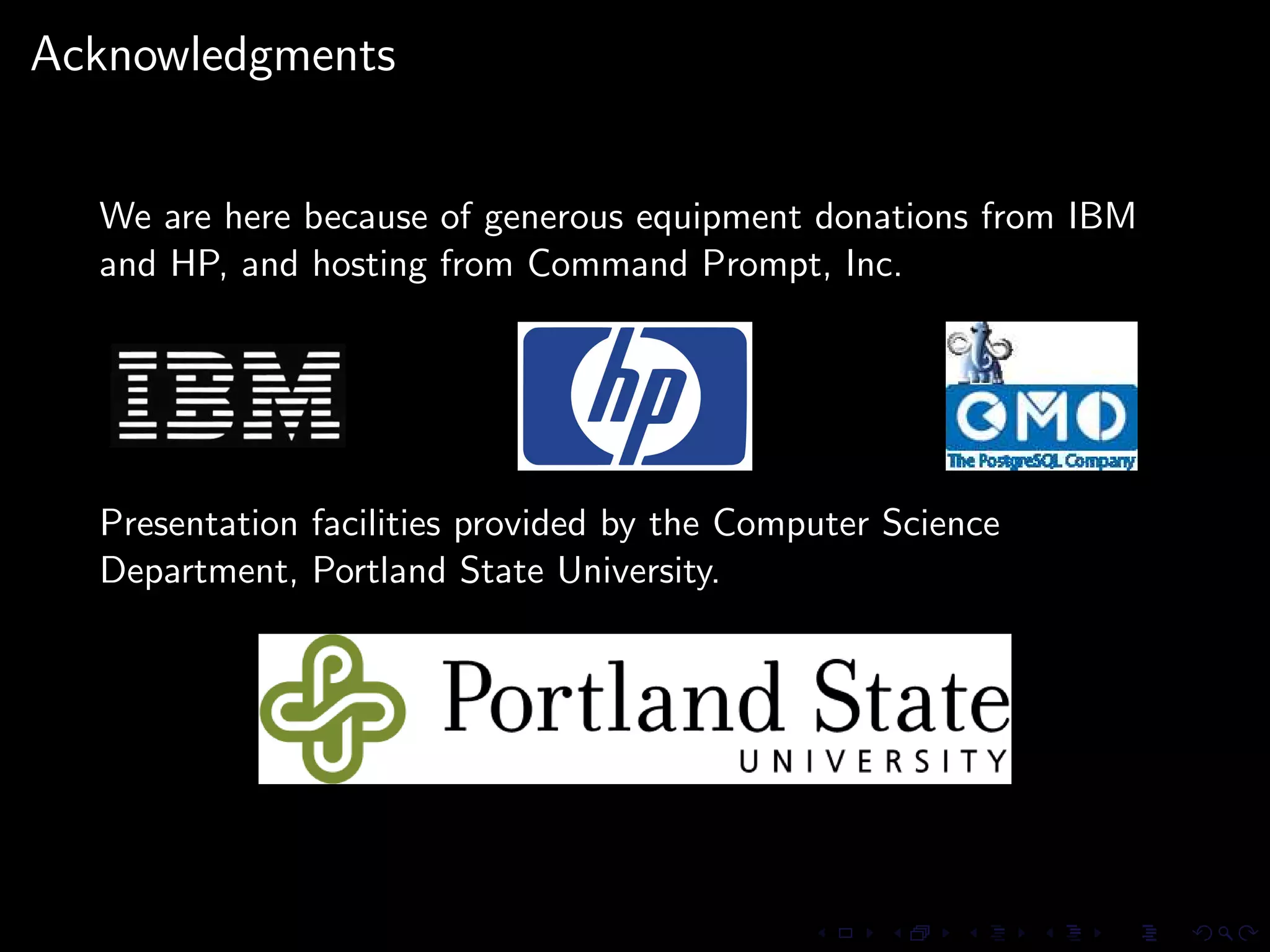 Acknowledgments

We are here because of generous equipment donations from IBM and HP, and hosting from Command Prompt, Inc.

IBM

hp

CMD

The PostgreSQL Company

Presentation facilities provided by the Computer Science Department, Portland State University.

Portland State
UNIVERSITY